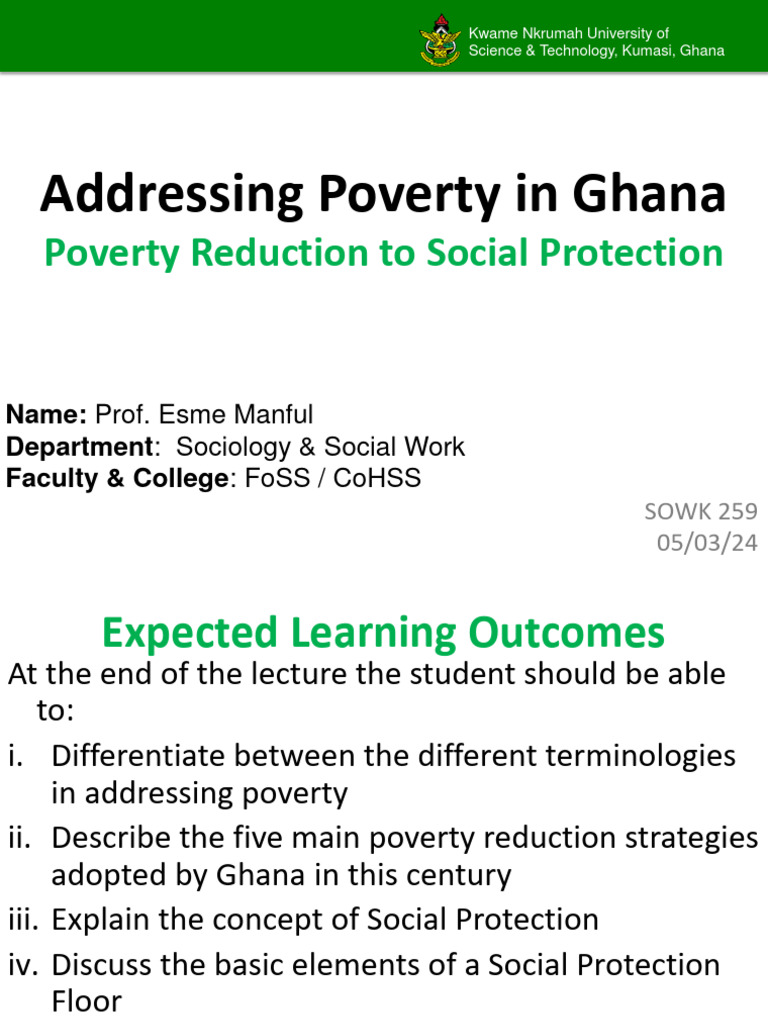 Kwame Nkrumah University of Science & Technology, Kumasi, Ghana

Addressing Poverty in Ghana

Poverty Reduction to Social Protection

Name: Prof. Esme Manful
Department: Sociology & Social Work
Faculty & College: FoSS / CoHSS

SOWK 259
05/03/24

Expected Learning Outcomes

At the end of the lecture the student should be able to:

i. Differentiate between the different terminologies in addressing poverty

ii. Describe the five main poverty reduction strategies adopted by Ghana in this century

iii. Explain the concept of Social Protection

iv. Discuss the basic elements of a Social Protection Floor